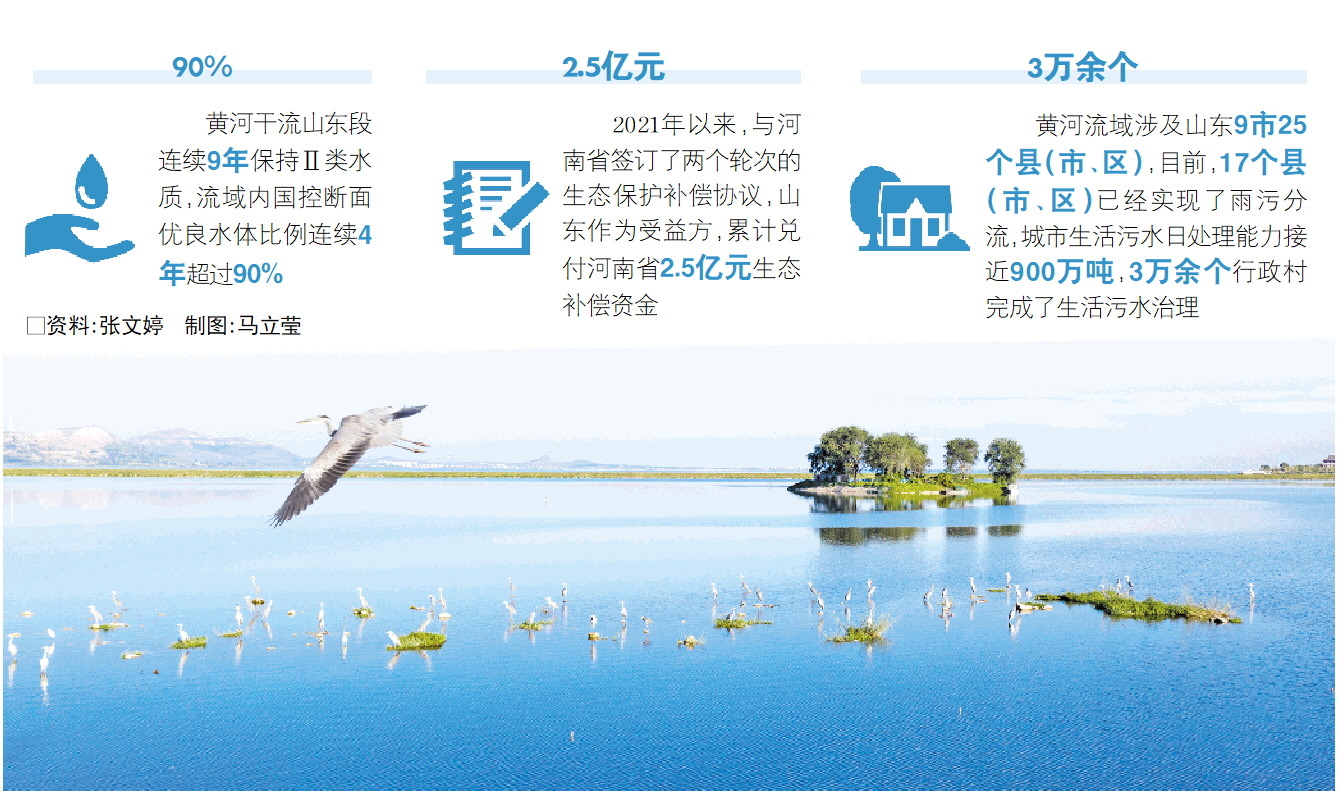 90%

黄河干流山东段连续9年保持Ⅱ类水质，流域内国控断面优良水体比例连续4年超过90%

□资料：张文婷　制图：马立莹

2.5亿元

2021年以来，与河南省签订了两个轮次的生态保护补偿协议，山东作为受益方，累计兑付河南省2.5亿元生态补偿资金

3万余个

黄河流域涉及山东9市25个县（市、区），目前，17个县（市、区）已经实现了雨污分流，城市生活污水日处理能力接近900万吨，3万余个行政村完成了生活污水治理